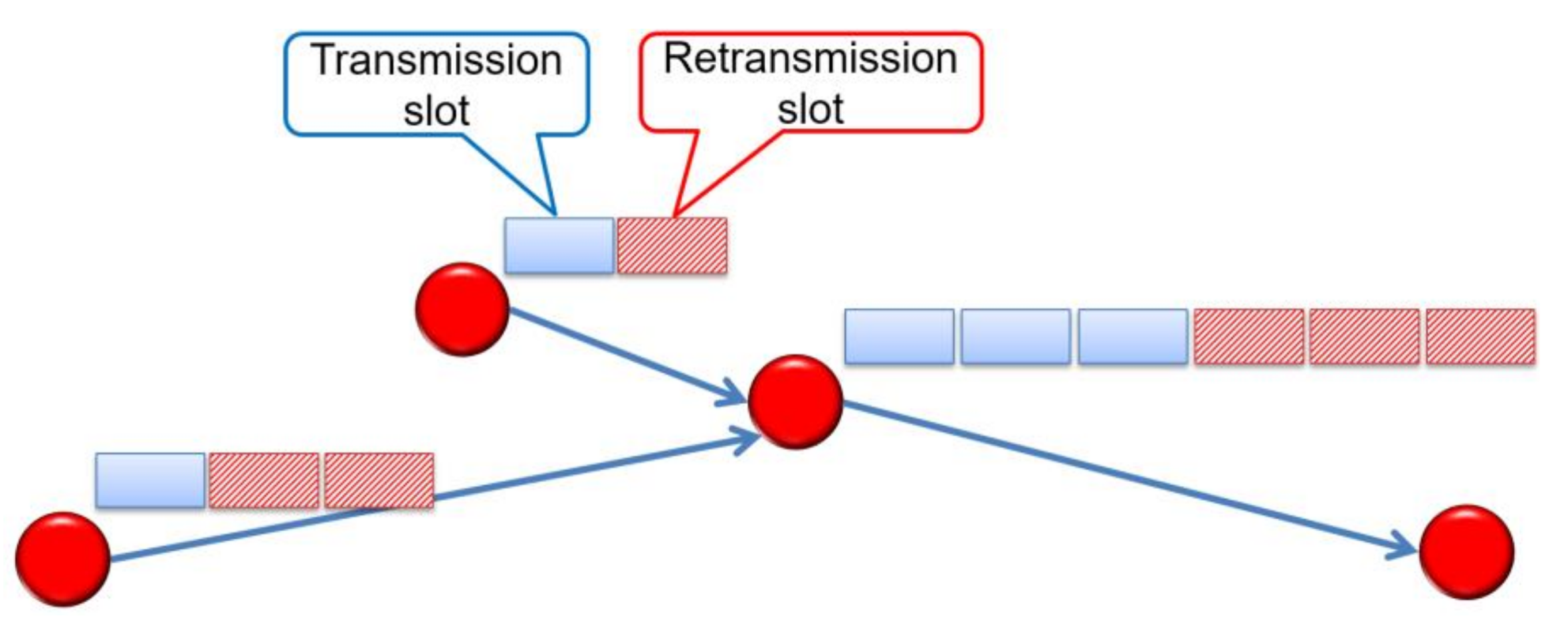 Transmission slot

Retransmission slot